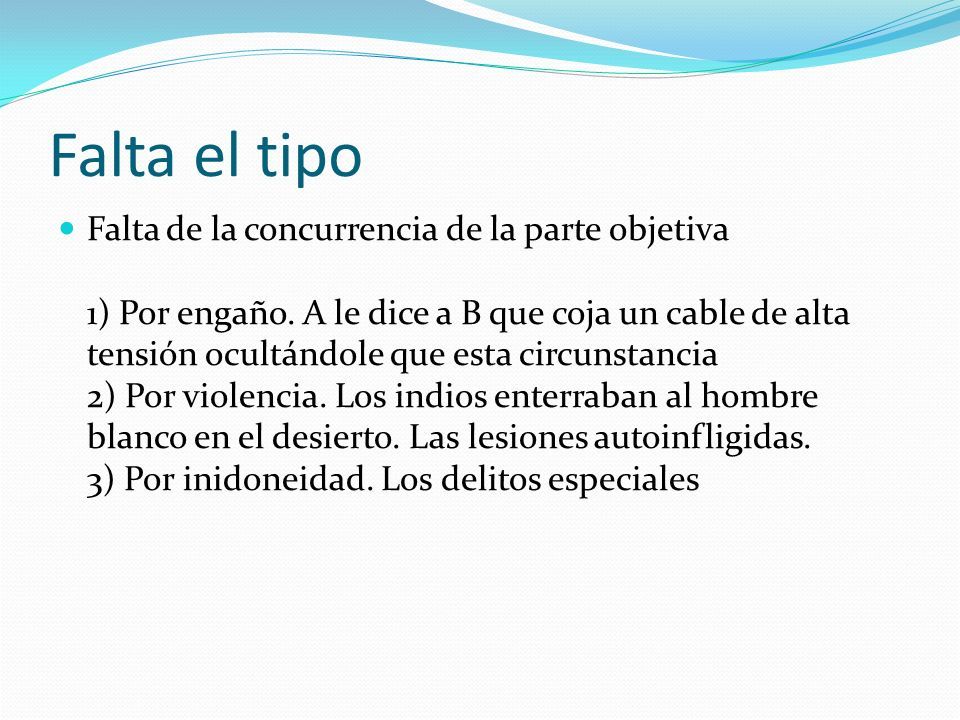 Falta el tipo

Falta de la concurrencia de la parte objetiva

1) Por engaño. A le dice a B que coja un cable de alta tensión ocultándole que esta circunstancia
2) Por violencia. Los indios enterraban al hombre blanco en el desierto. Las lesiones autoinfligidas.
3) Por inidoneidad. Los delitos especiales